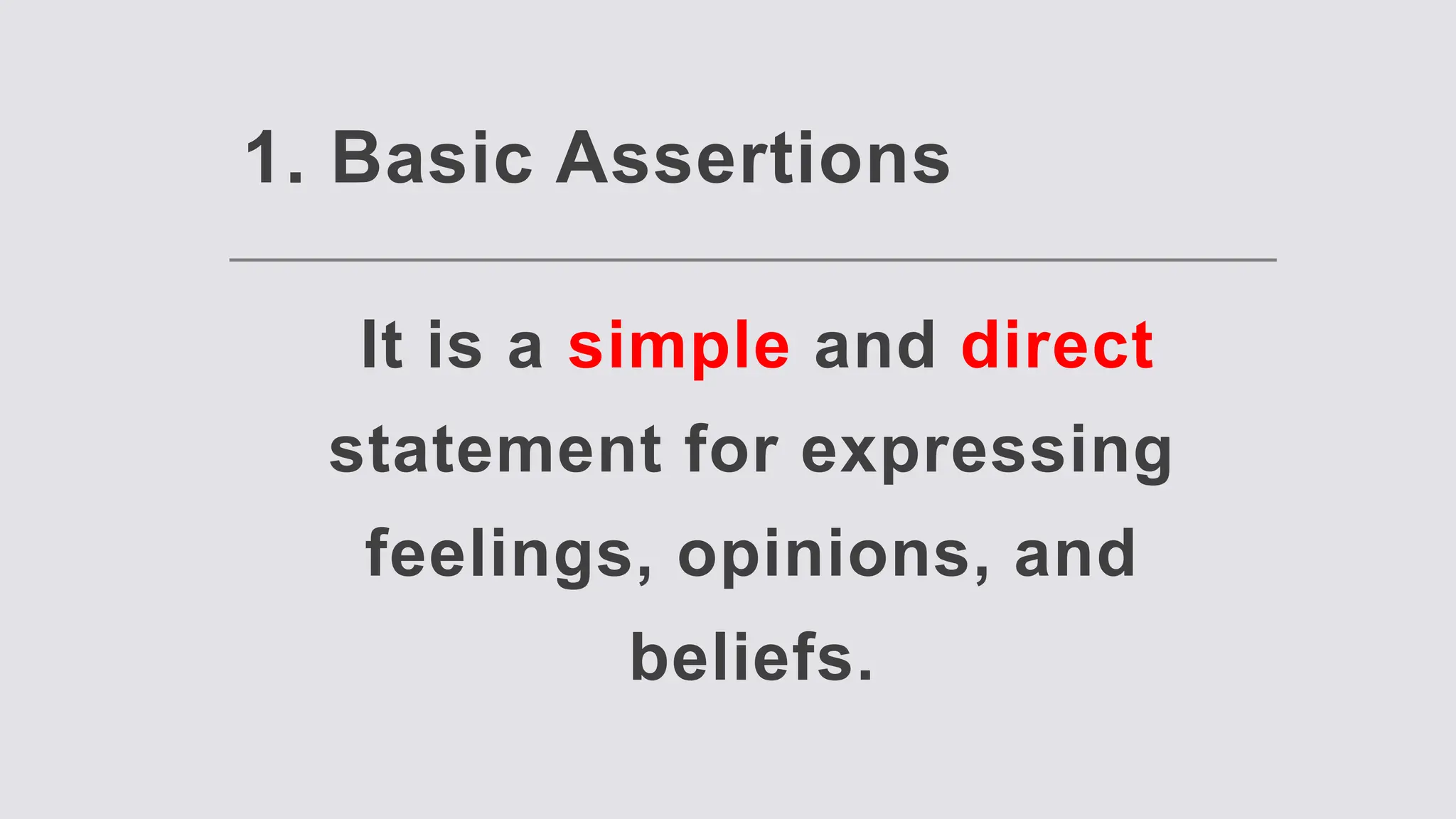 1. Basic Assertions

It is a simple and direct statement for expressing feelings, opinions, and beliefs.